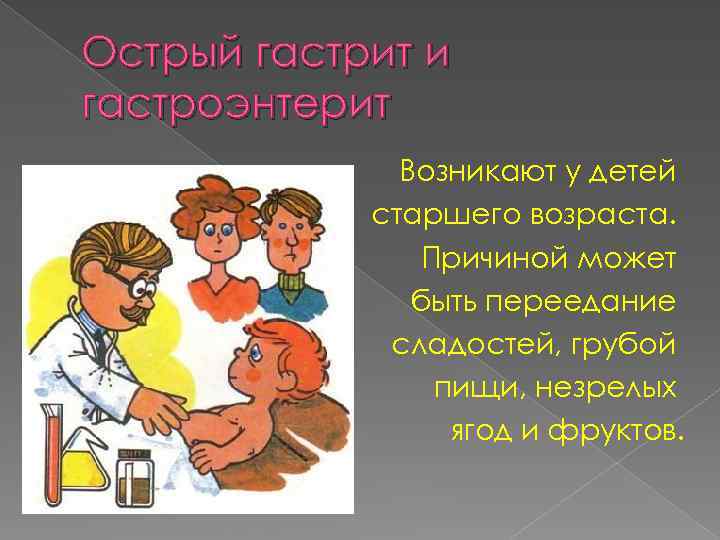 Острый гастрит и гастроэнтерит

Возникают у детей старшего возраста. Причиной может быть переедание сладостей, грубой пищи, незрелых ягод и фруктов.